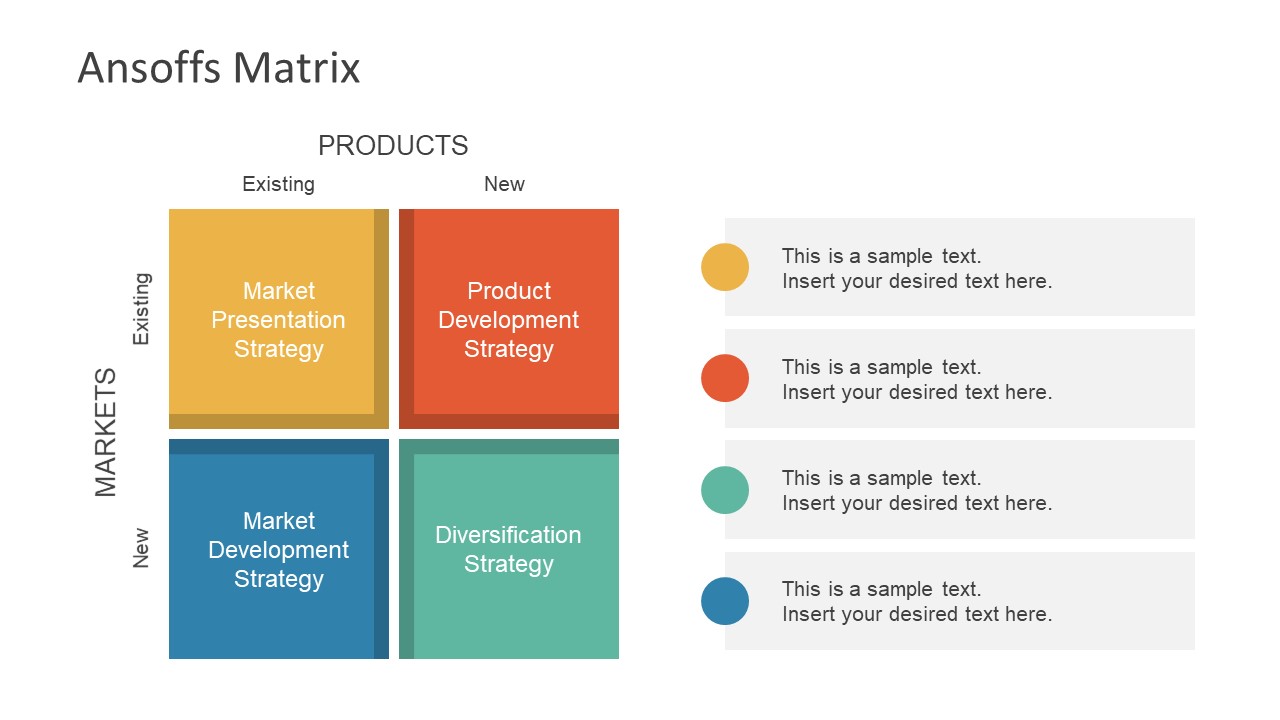 Ansoffs Matrix

PRODUCTS

Existing

New

MARKETS

Existing

New

Market Presentation Strategy

Product Development Strategy

Market Development Strategy

Diversification Strategy

This is a sample text.
Insert your desired text here.

This is a sample text.
Insert your desired text here.

This is a sample text.
Insert your desired text here.

This is a sample text.
Insert your desired text here.